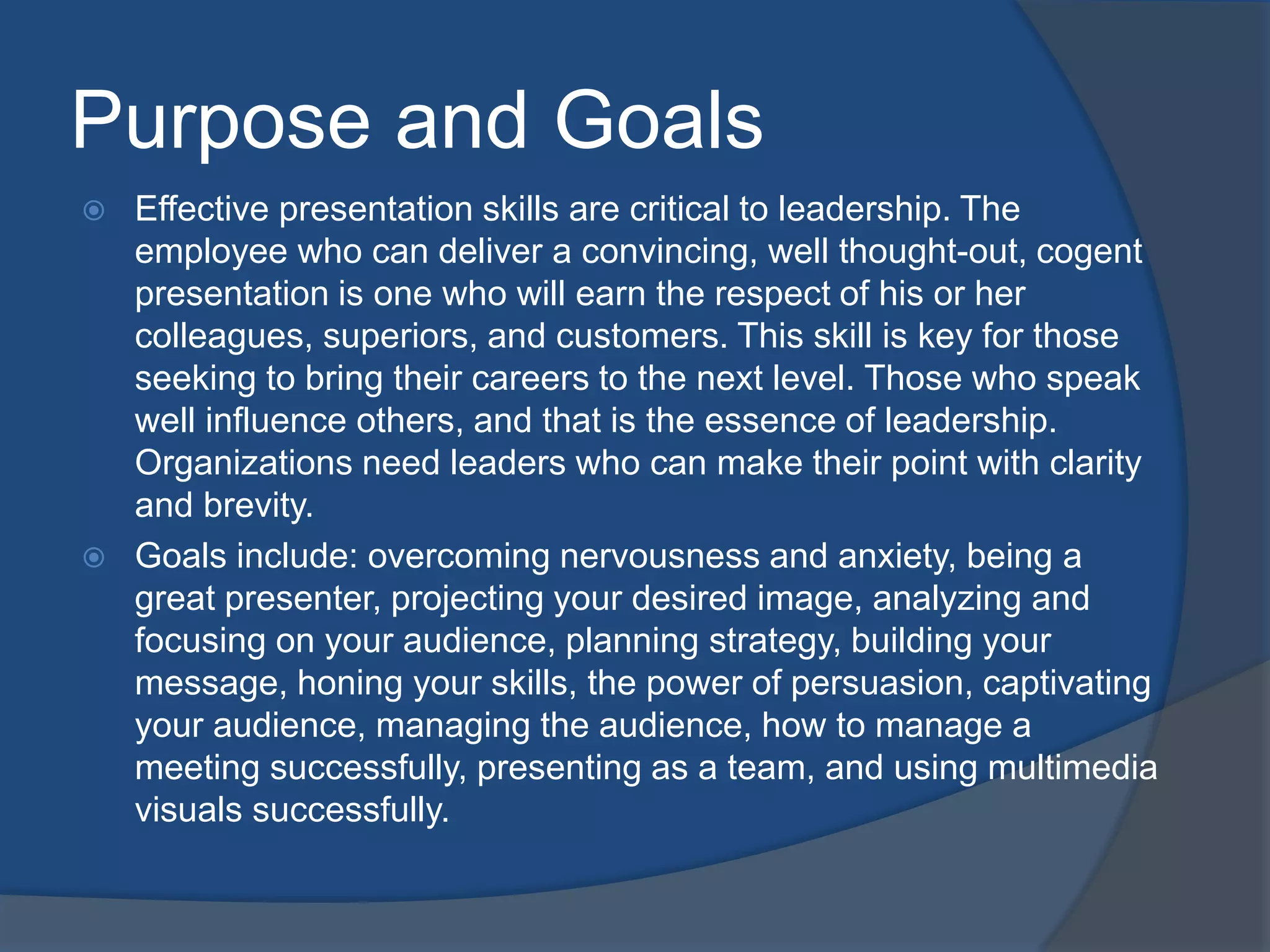 Purpose and Goals

Effective presentation skills are critical to leadership. The employee who can deliver a convincing, well thought-out, cogent presentation is one who will earn the respect of his or her colleagues, superiors, and customers. This skill is key for those seeking to bring their careers to the next level. Those who speak well influence others, and that is the essence of leadership. Organizations need leaders who can make their point with clarity and brevity.

Goals include: overcoming nervousness and anxiety, being a great presenter, projecting your desired image, analyzing and focusing on your audience, planning strategy, building your message, honing your skills, the power of persuasion, captivating your audience, managing the audience, how to manage a meeting successfully, presenting as a team, and using multimedia visuals successfully.